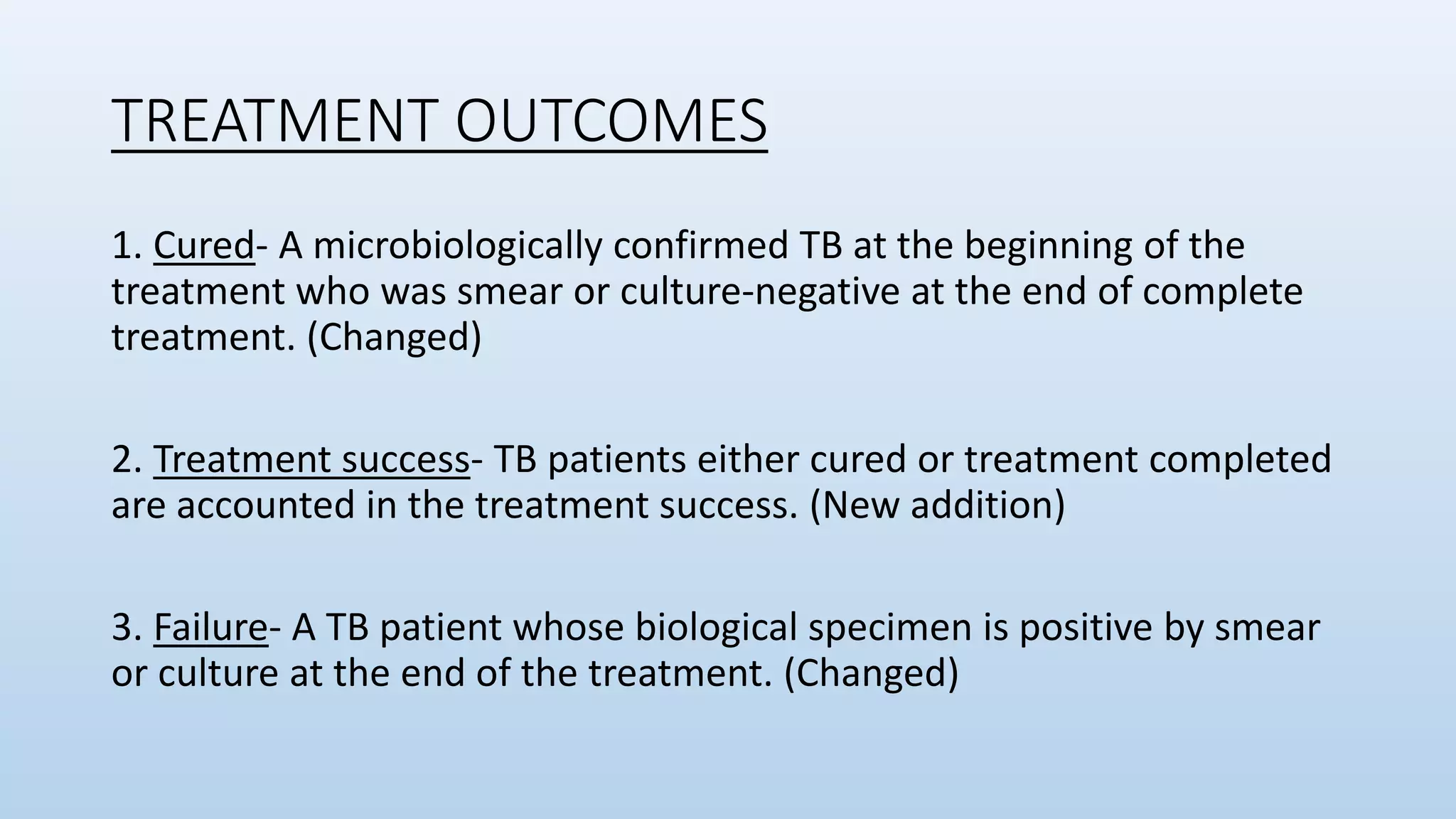 TREATMENT OUTCOMES

1. Cured- A microbiologically confirmed TB at the beginning of the treatment who was smear or culture-negative at the end of complete treatment. (Changed)

2. Treatment success- TB patients either cured or treatment completed are accounted in the treatment success. (New addition)

3. Failure- A TB patient whose biological specimen is positive by smear or culture at the end of the treatment. (Changed)